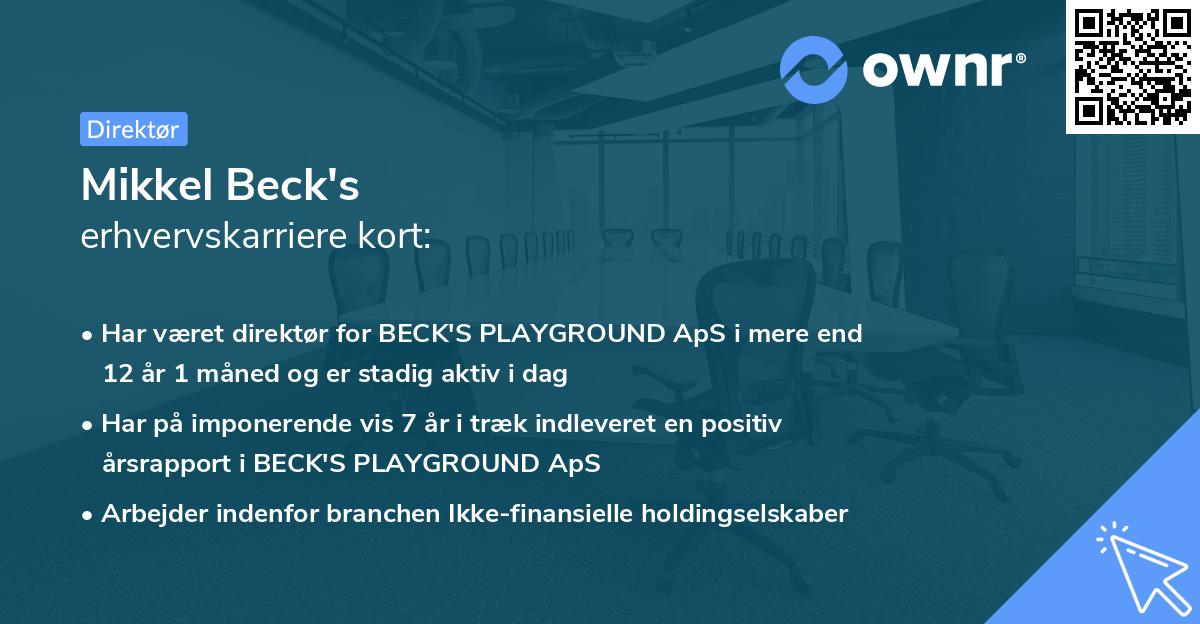 ownr®

Direktør

Mikkel Beck's
erhvervskarriere kort:

• Har været direktør for BECK'S PLAYGROUND ApS i mere end 12 år 1 måned og er stadig aktiv i dag
• Har på imponerende vis 7 år i træk indleveret en positiv årsrapport i BECK'S PLAYGROUND ApS
• Arbejder indenfor branchen Ikke-finansielle holdingselskaber